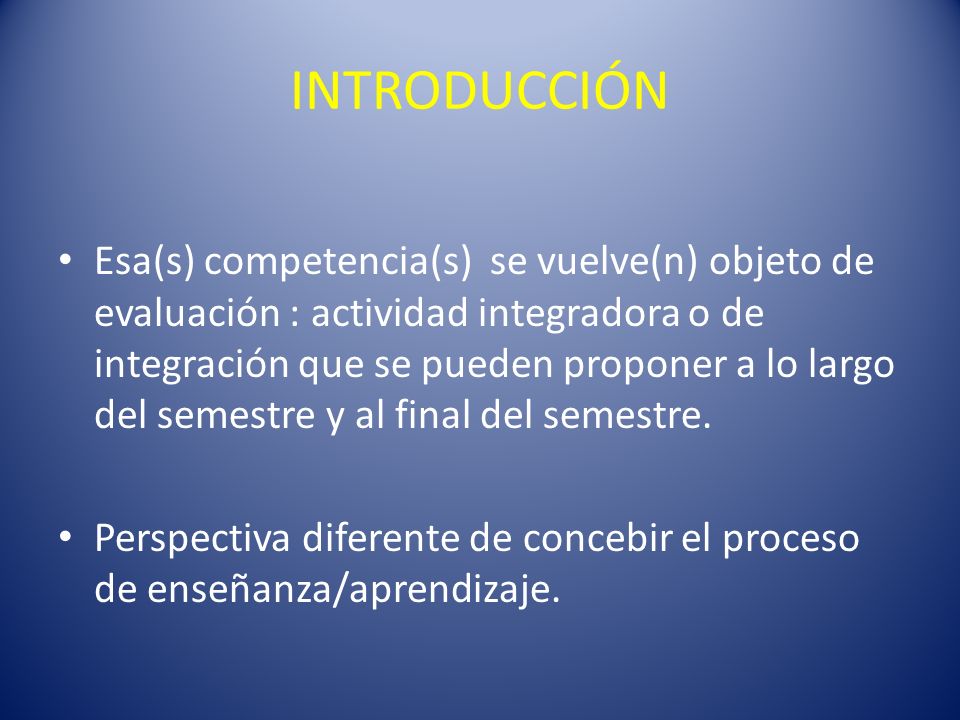 INTRODUCCIÓN

• Esa(s) competencia(s) se vuelve(n) objeto de evaluación : actividad integradora o de integración que se pueden proponer a lo largo del semestre y al final del semestre.

• Perspectiva diferente de concebir el proceso de enseñanza/aprendizaje.